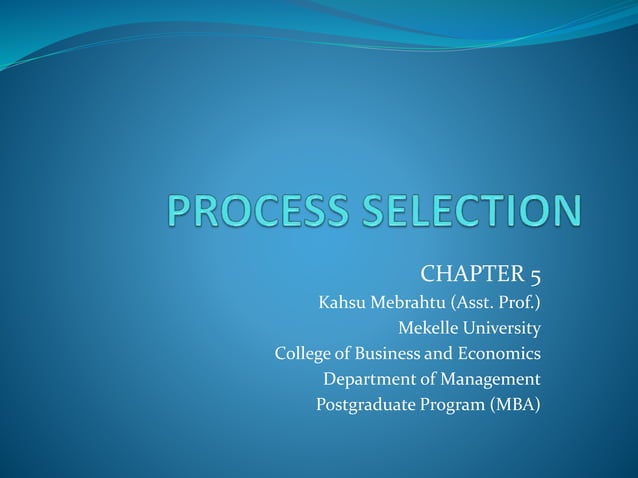 PROCESS SELECTION

CHAPTER 5
Kahsu Mebrahtu (Asst. Prof.)
Mekelle University
College of Business and Economics
Department of Management
Postgraduate Program (MBA)